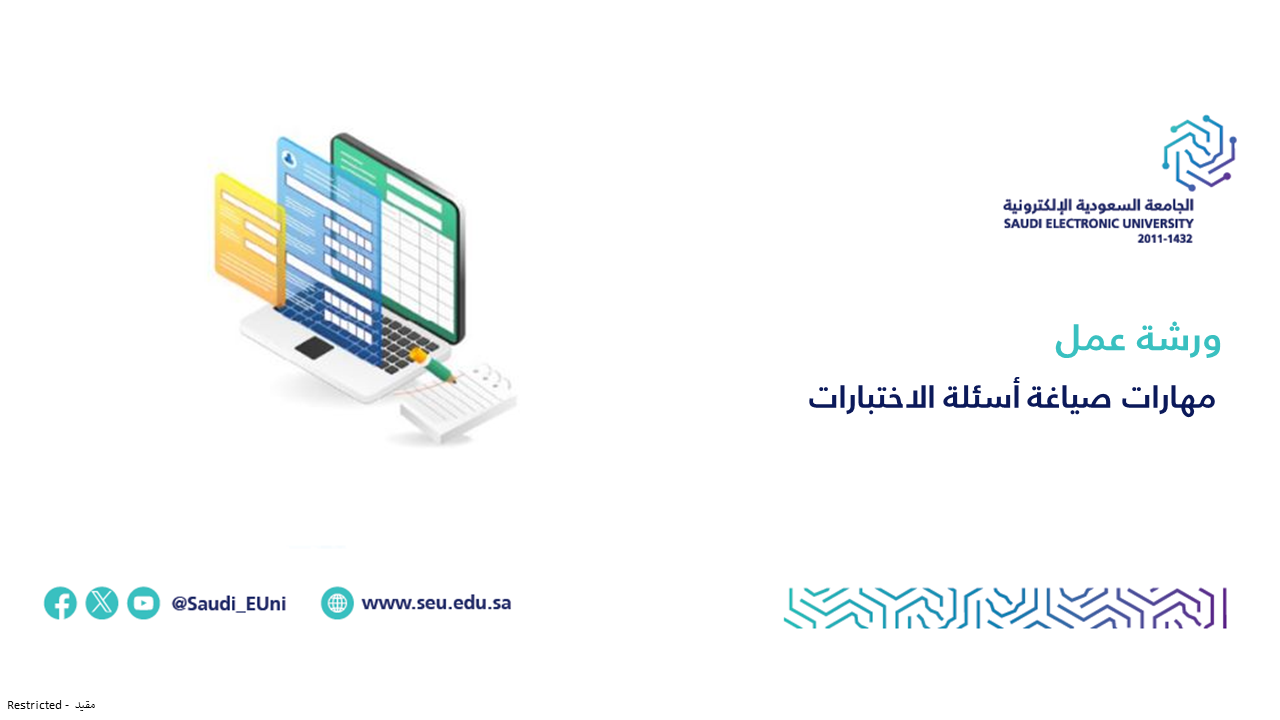 الجامعة السعودية الإلكترونية
SAUDI ELECTRONIC UNIVERSITY
2011-1432

ورشة عمل
مهارات صياغة أسئلة الاختبارات

@Saudi_EUni
www.seu.edu.sa

Restricted - مقيد